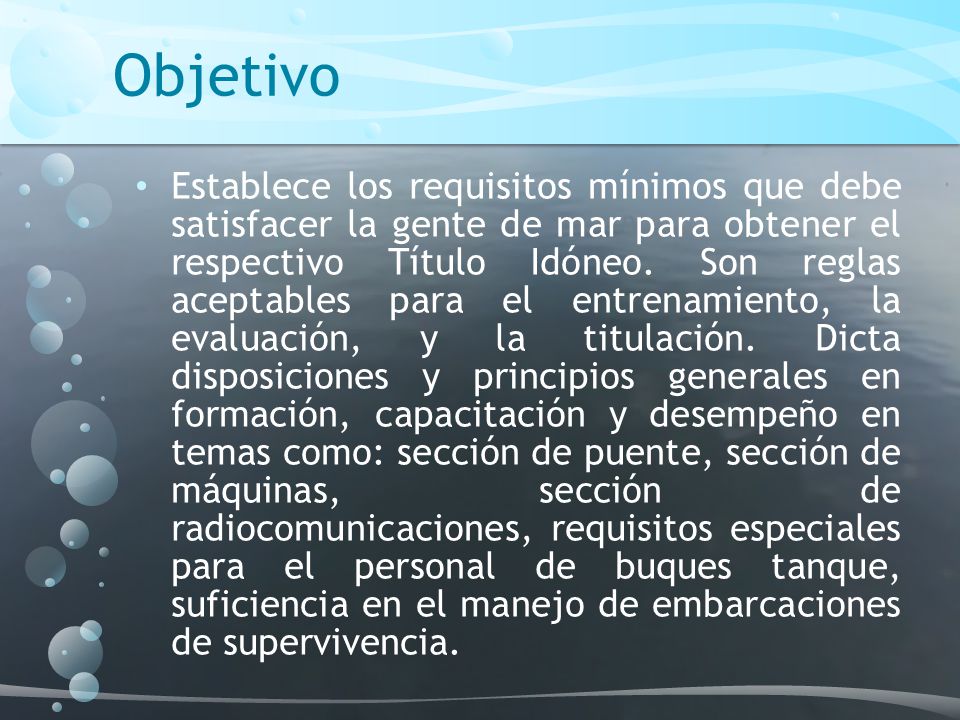 Objetivo

• Establece los requisitos mínimos que debe satisfacer la gente de mar para obtener el respectivo Título Idóneo. Son reglas aceptables para el entrenamiento, la evaluación, y la titulación. Dicta disposiciones y principios generales en formación, capacitación y desempeño en temas como: sección de puente, sección de máquinas, sección de radiocomunicaciones, requisitos especiales para el personal de buques tanque, suficiencia en el manejo de embarcaciones de supervivencia.